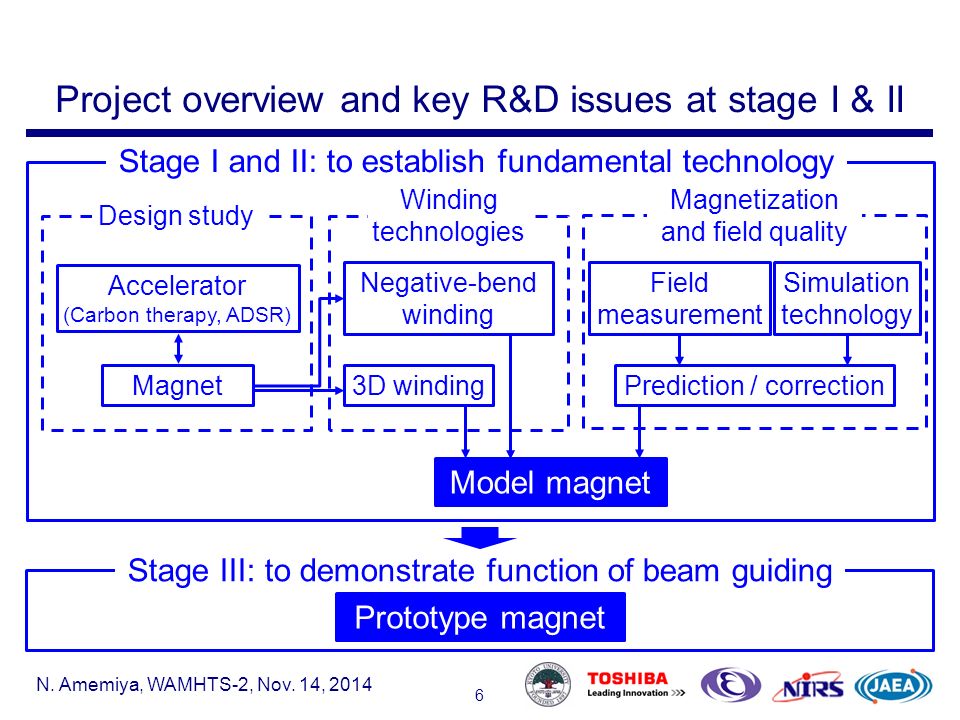 Project overview and key R&D issues at stage I & II

Stage I and II: to establish fundamental technology

Design study

Accelerator
(Carbon therapy, ADSR)

Magnet

Winding technologies

Negative-bend winding

3D winding

Magnetization and field quality

Field measurement

Simulation technology

Prediction / correction

Model magnet

Stage III: to demonstrate function of beam guiding

Prototype magnet

N. Amemiya, WAMHTS-2, Nov. 14, 2014

6

TOSHIBA
Leading Innovation >>>

NIRS

JAEA